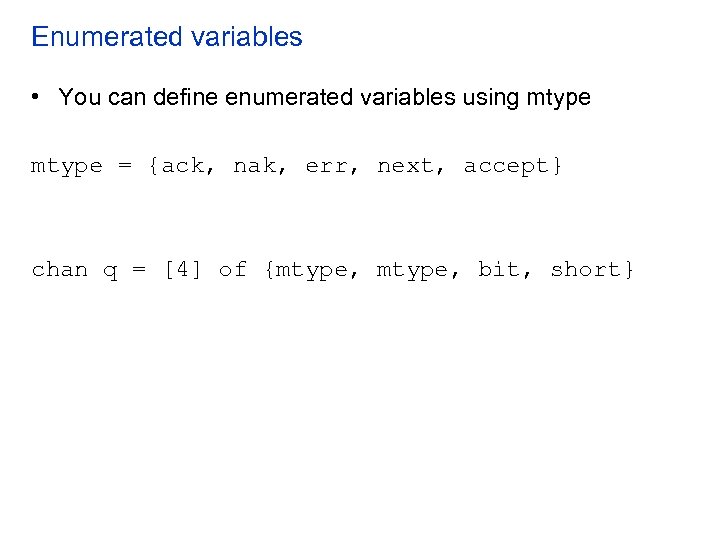 Enumerated variables

• You can define enumerated variables using mtype

mtype = {ack, nak, err, next, accept}

chan q = [4] of {mtype, mtype, bit, short}